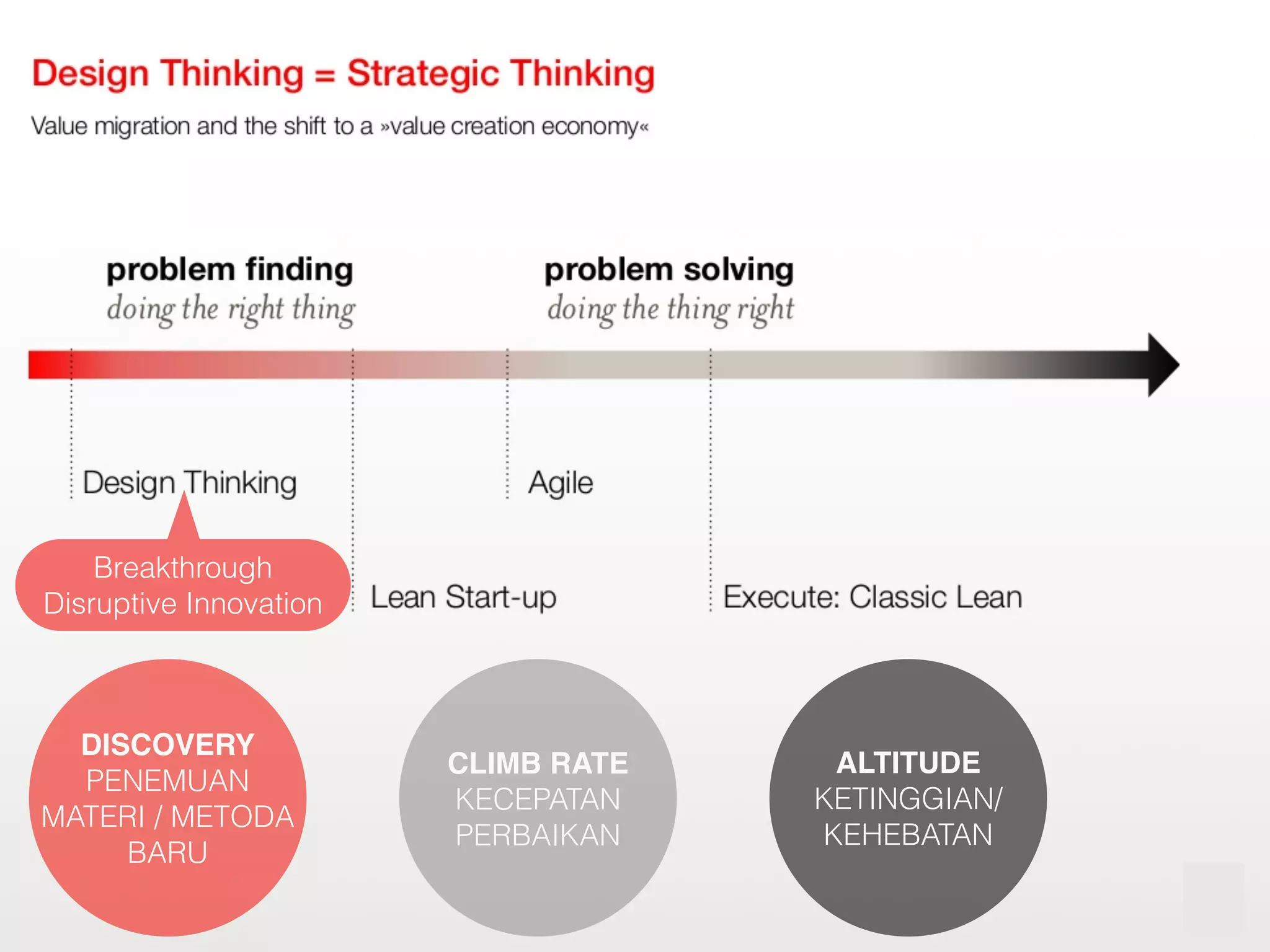 Design Thinking = Strategic Thinking

Value migration and the shift to a »value creation economy«

problem finding
doing the right thing

problem solving
doing the thing right

Design Thinking

Agile

Breakthrough
Disruptive Innovation

Lean Start-up

Execute: Classic Lean

DISCOVERY
PENEMUAN
MATERI / METODA
BARU

CLIMB RATE
KECEPATAN
PERBAIKAN

ALTITUDE
KETINGGIAN/
KEHEBATAN